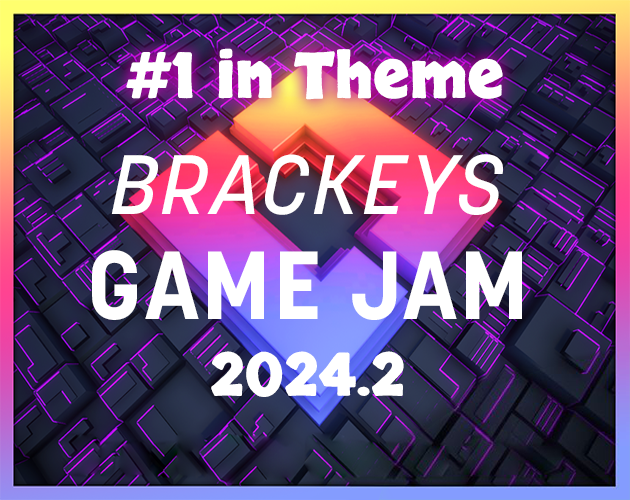 #1 in Theme

BRACKEYS

GAME JAM

2024.2